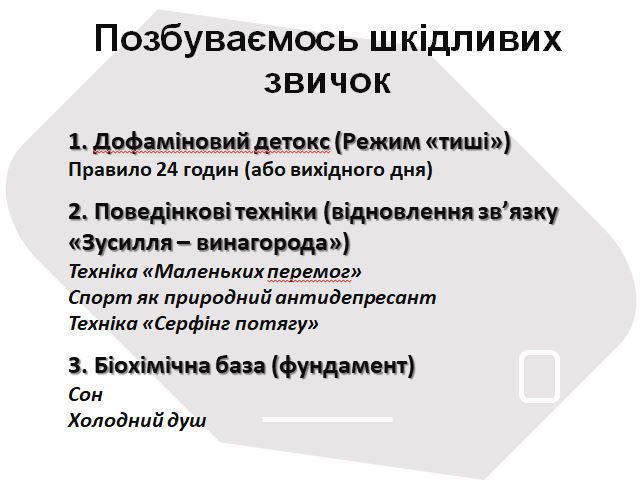 Позбуваємось шкідливих звичок

1. Дофаміновий детокс (Режим «тиші»)
Правило 24 годин (або вихідного дня)

2. Поведінкові техніки (відновлення зв’язку «Зусилля – винагорода»)
Техніка «Маленьких перемог»
Спорт як природний антидепресант
Техніка «Серфінг потягу»

3. Біохімічна база (фундамент)
Сон
Холодний душ